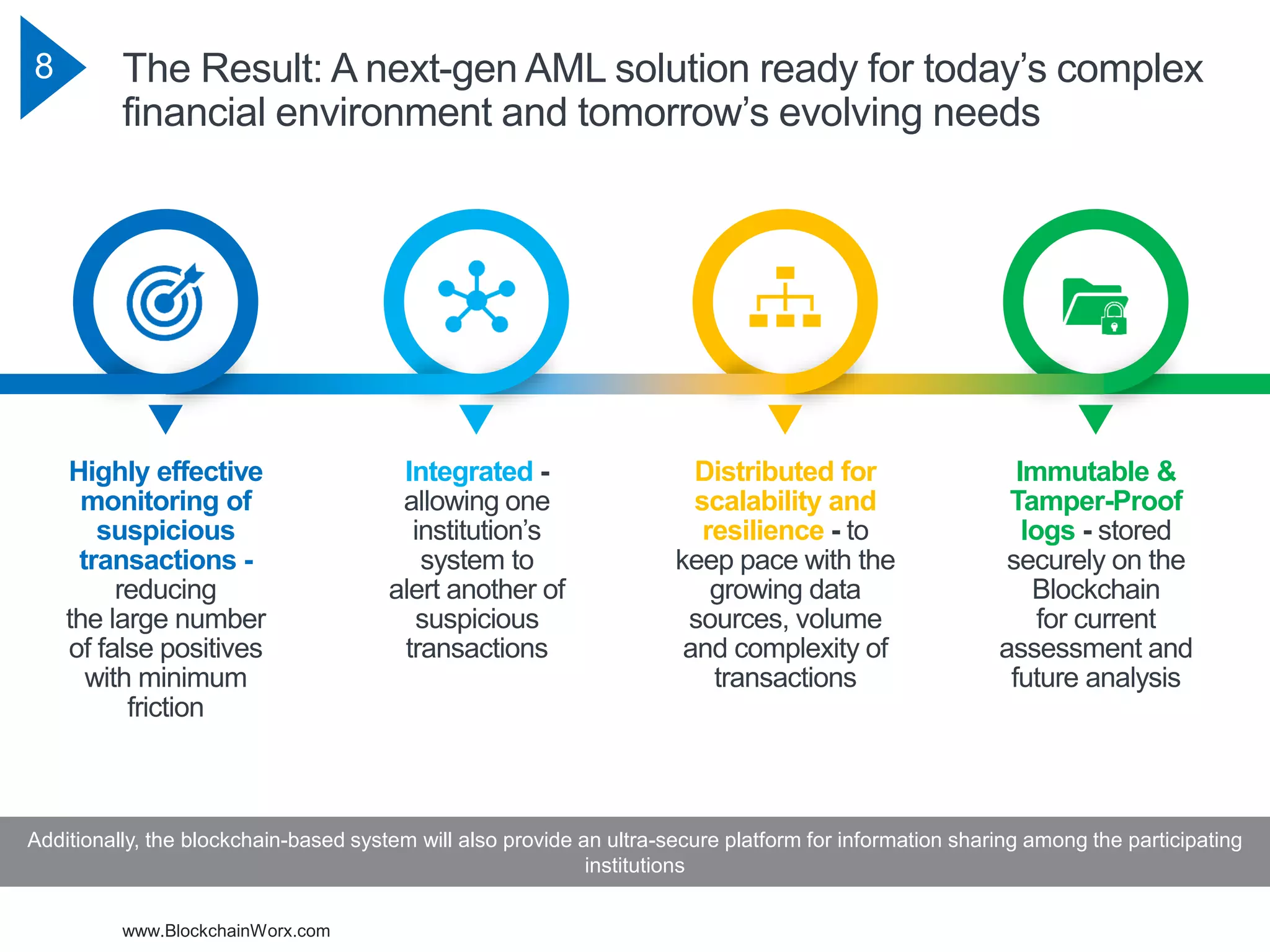 8

The Result: A next-gen AML solution ready for today's complex financial environment and tomorrow's evolving needs

Highly effective monitoring of suspicious transactions - reducing the large number of false positives with minimum friction

Integrated - allowing one institution's system to alert another of suspicious transactions

Distributed for scalability and resilience - to keep pace with the growing data sources, volume and complexity of transactions

Immutable & Tamper-Proof logs - stored securely on the Blockchain for current assessment and future analysis

Additionally, the blockchain-based system will also provide an ultra-secure platform for information sharing among the participating institutions

www.BlockchainWorx.com